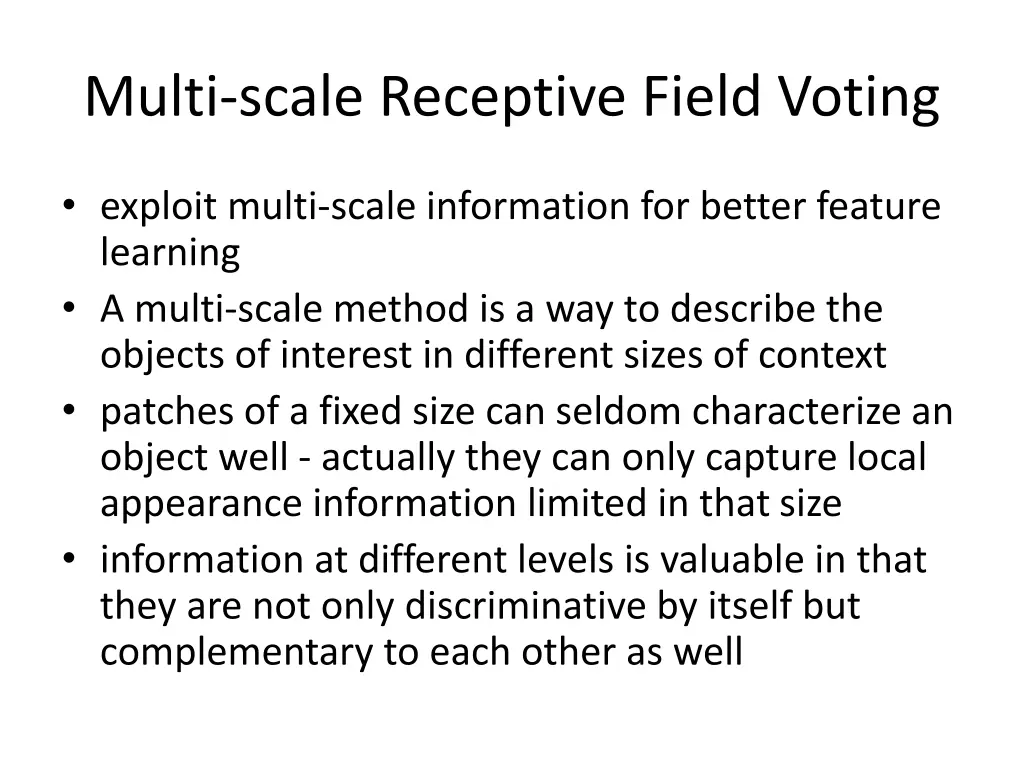 Multi-scale Receptive Field Voting

• exploit multi-scale information for better feature learning
• A multi-scale method is a way to describe the objects of interest in different sizes of context
• patches of a fixed size can seldom characterize an object well - actually they can only capture local appearance information limited in that size
• information at different levels is valuable in that they are not only discriminative by itself but complementary to each other as well